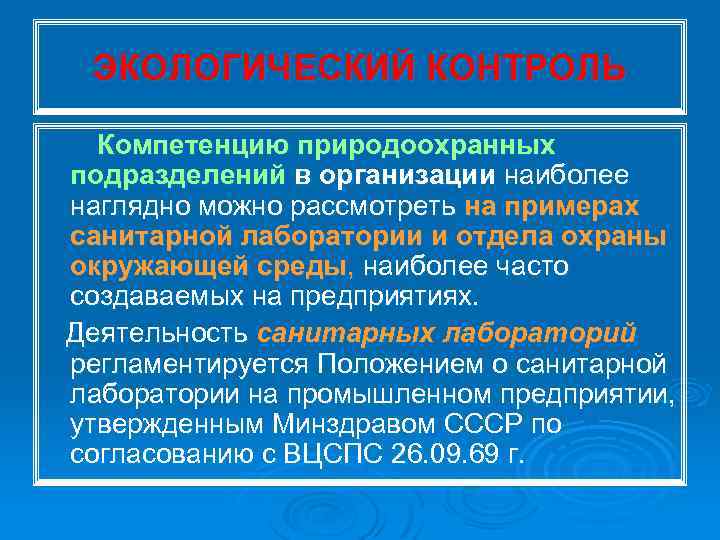 ЭКОЛОГИЧЕСКИЙ КОНТРОЛЬ

Компетенцию природоохранных подразделений в организации наиболее наглядно можно рассмотреть на примерах санитарной лаборатории и отдела охраны окружающей среды, наиболее часто создаваемых на предприятиях.

Деятельность санитарных лабораторий регламентируется Положением о санитарной лаборатории на промышленном предприятии, утвержденным Минздравом СССР по согласованию с ВЦСПС 26.09.69 г.